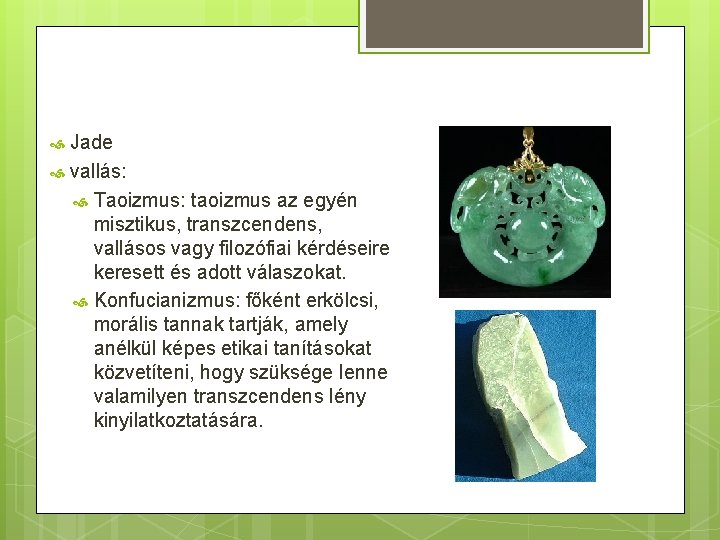 Jade

vallás:

Taoizmus: taoizmus az egyén misztikus, transzcendens, vallásos vagy filozófiai kérdéseire keresett és adott válaszokat.

Konfucianizmus: főként erkölcsi, morális tannak tartják, amely anélkül képes etikai tanításokat közvetíteni, hogy szüksége lenne valamilyen transzcendens lény kinyilatkoztatására.